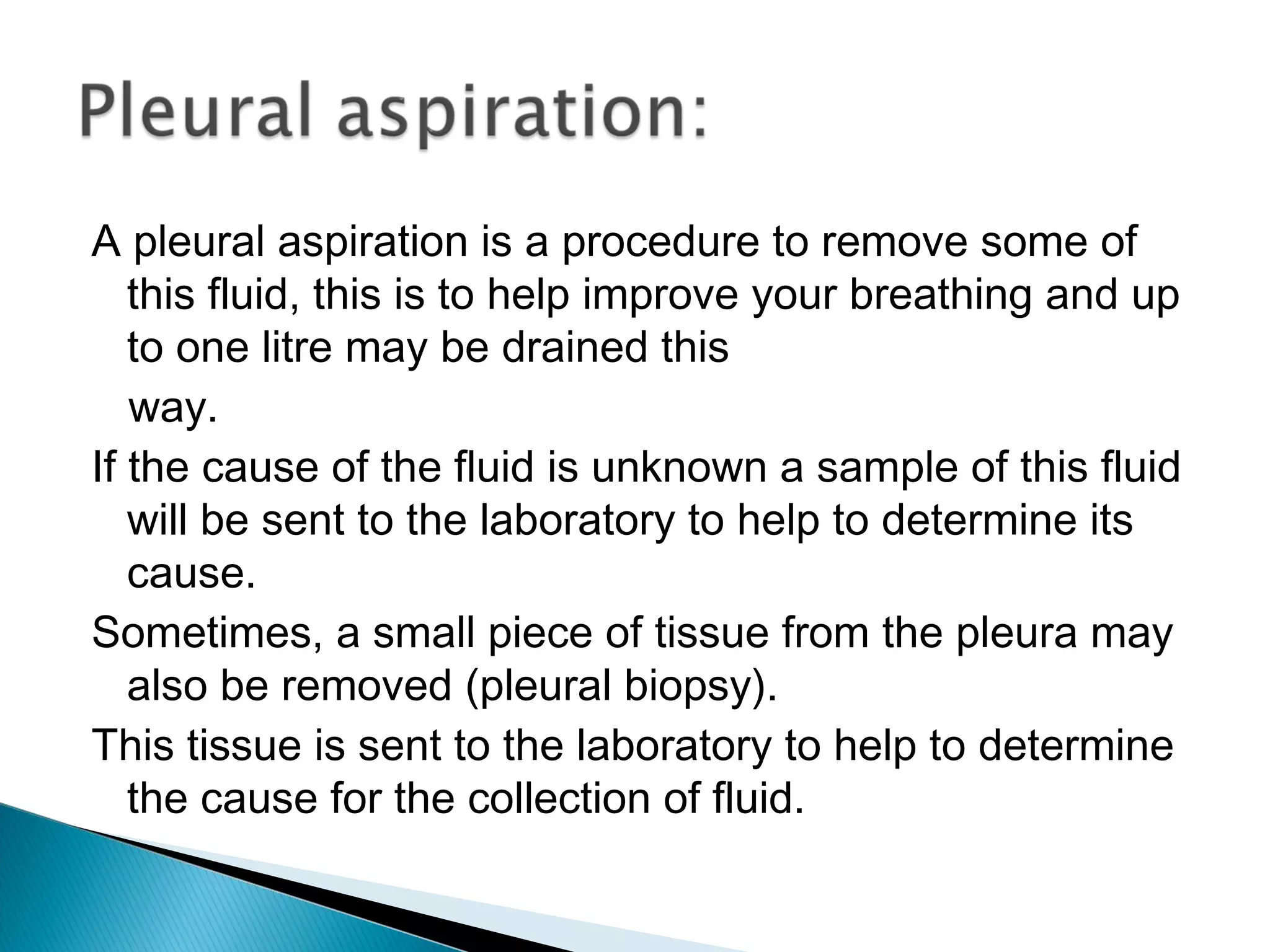 Pleural aspiration:

A pleural aspiration is a procedure to remove some of this fluid, this is to help improve your breathing and up to one litre may be drained this way.

If the cause of the fluid is unknown a sample of this fluid will be sent to the laboratory to help to determine its cause.

Sometimes, a small piece of tissue from the pleura may also be removed (pleural biopsy).

This tissue is sent to the laboratory to help to determine the cause for the collection of fluid.